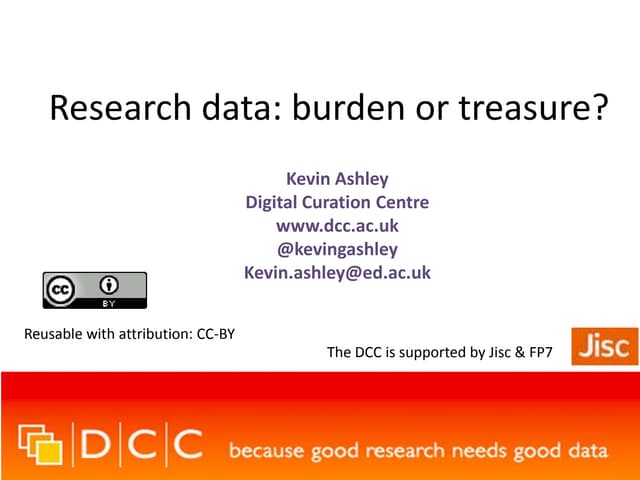 Research data: burden or treasure?

Kevin Ashley
Digital Curation Centre
www.dcc.ac.uk
@kevingashley
Kevin.ashley@ed.ac.uk

cc BY

Reusable with attribution: CC-BY

The DCC is supported by Jisc & FP7

Jisc

DCC because good research needs good data